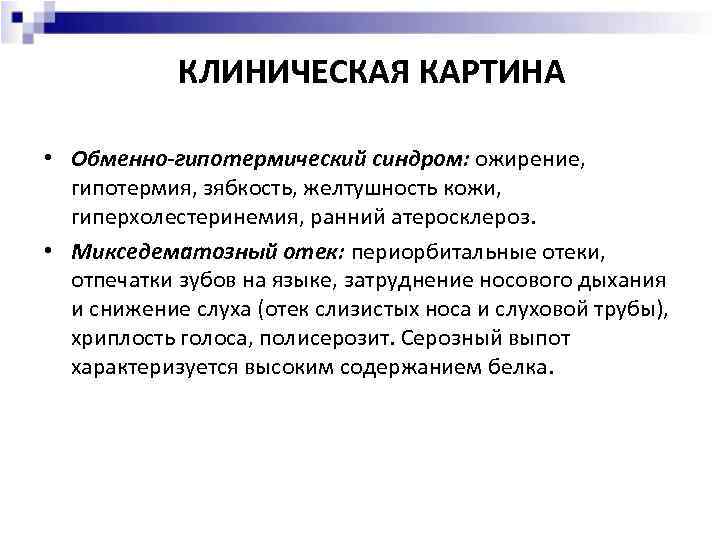 КЛИНИЧЕСКАЯ КАРТИНА

• Обменно-гипотермический синдром: ожирение, гипотермия, зябкость, желтушность кожи, гиперхолестеринемия, ранний атеросклероз.

• Микседематозный отек: периорбитальные отеки, отпечатки зубов на языке, затруднение носового дыхания и снижение слуха (отек слизистых носа и слуховой трубы), хриплость голоса, полисерозит. Серозный выпот характеризуется высоким содержанием белка.